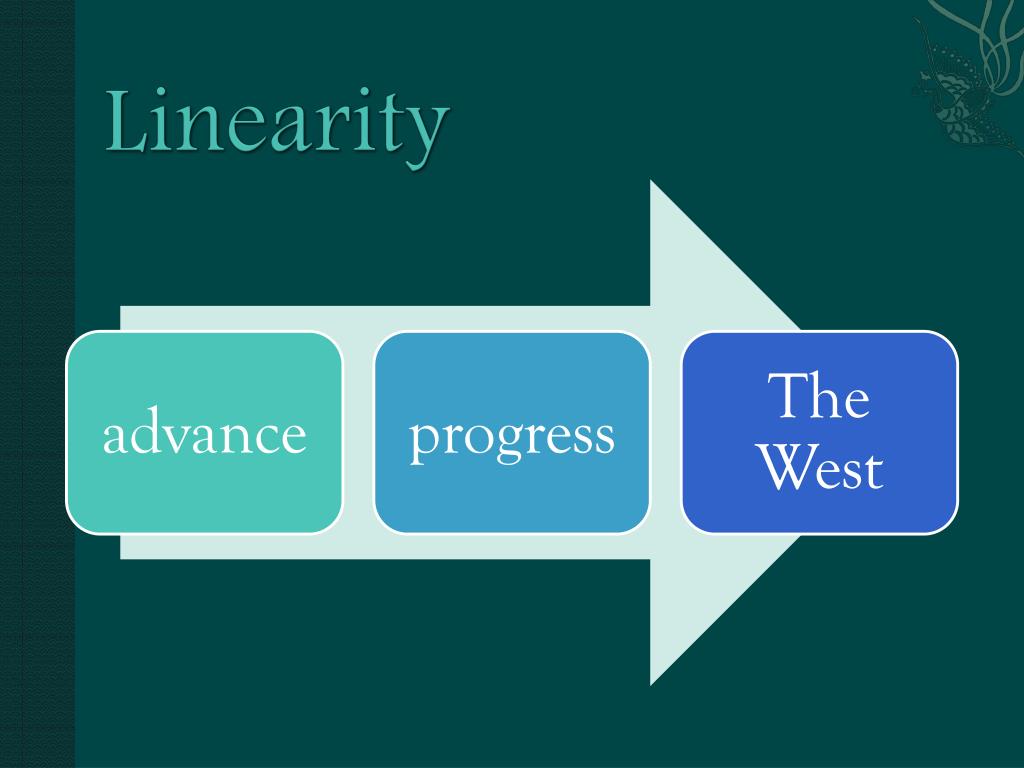 Linearity

advance

progress

The West